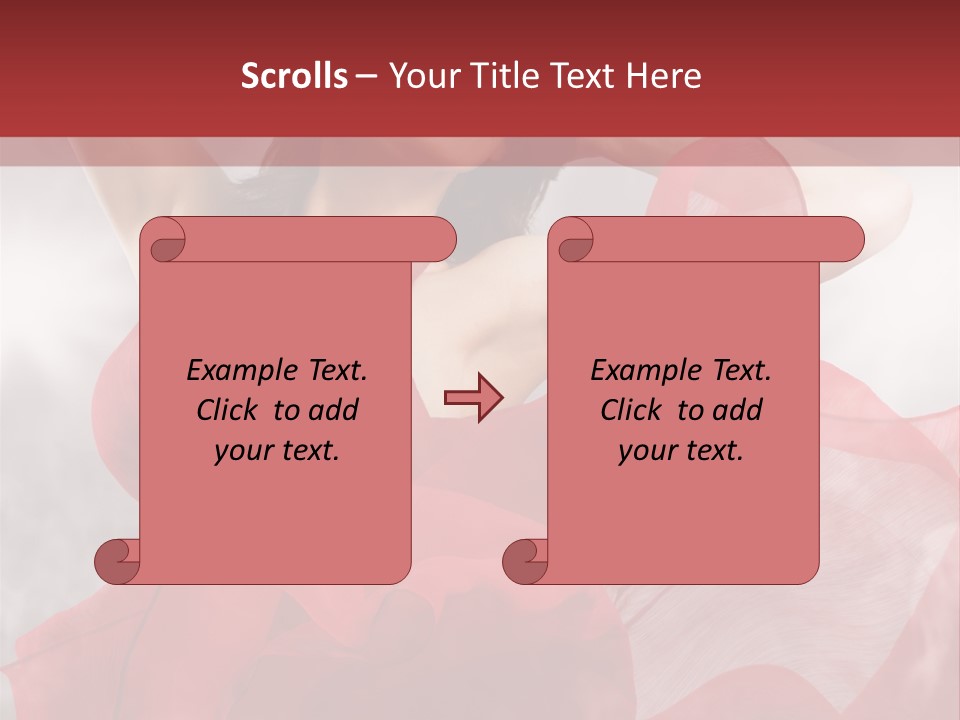 Scrolls – Your Title Text Here

Example Text. Click to add your text.

Example Text. Click to add your text.